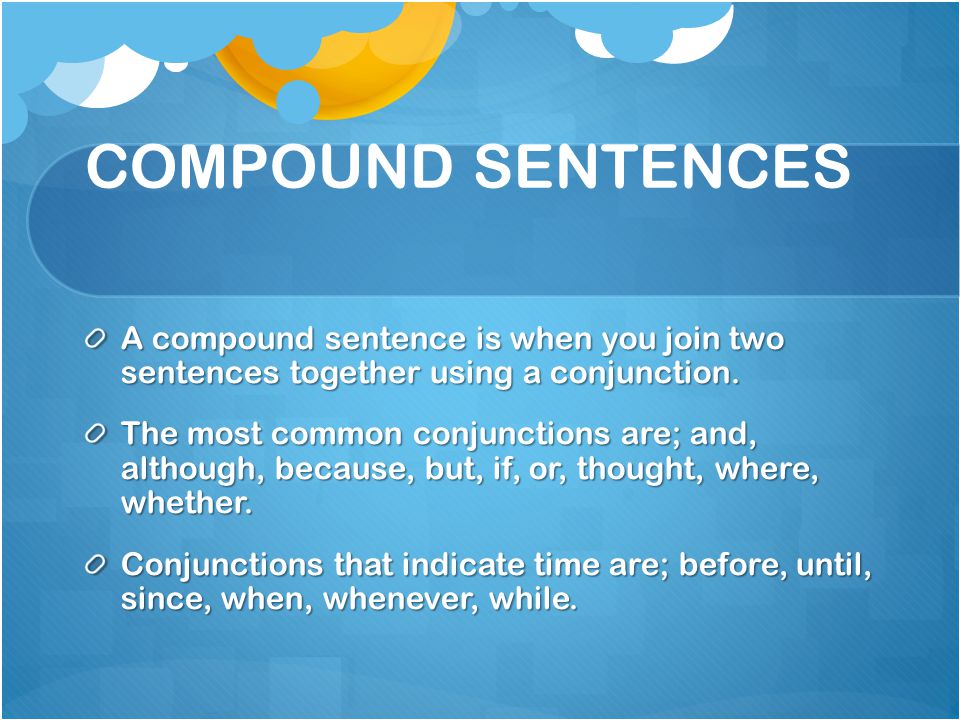 COMPOUND SENTENCES

A compound sentence is when you join two sentences together using a conjunction.

The most common conjunctions are; and, although, because, but, if, or, thought, where, whether.

Conjunctions that indicate time are; before, until, since, when, whenever, while.